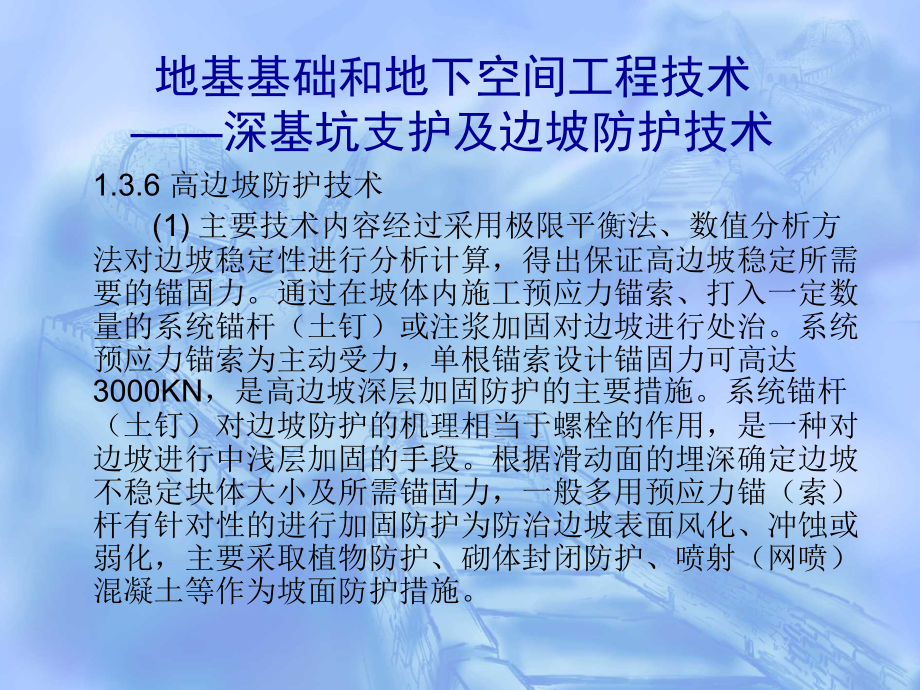 地基基础和地下空间工程技术
——深基坑支护及边坡防护技术

1.3.6 高边坡防护技术

(1) 主要技术内容经过采用极限平衡法、数值分析方法对边坡稳定性进行分析计算，得出保证高边坡稳定所需要的锚固力。通过在坡体内施工预应力锚索、打入一定数量的系统锚杆（土钉）或注浆加固对边坡进行处治。系统预应力锚索为主动受力，单根锚索设计锚固力可高达3000KN，是高边坡深层加固防护的主要措施。系统锚杆（土钉）对边坡防护的机理相当于螺栓的作用，是一种对边坡进行中浅层加固的手段。根据滑动面的埋深确定边坡不稳定块体大小及所需锚固力，一般多用预应力锚（索）杆有针对性的进行加固防护为防治边坡表面风化、冲蚀或弱化，主要采取植物防护、砌体封闭防护、喷射（网喷）混凝土等作为坡面防护措施。